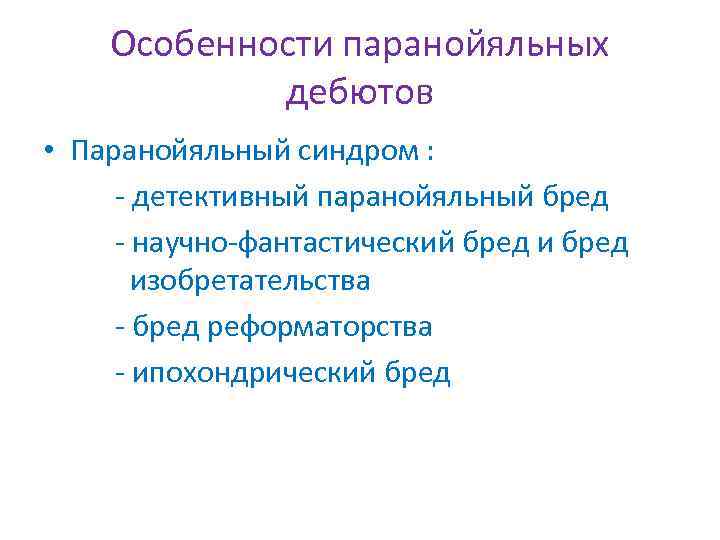 Особенности паранойяльных дебютов

• Паранойяльный синдром :

- детективный паранойяльный бред

- научно-фантастический бред и бред изобретательства

- бред реформаторства

- ипохондрический бред